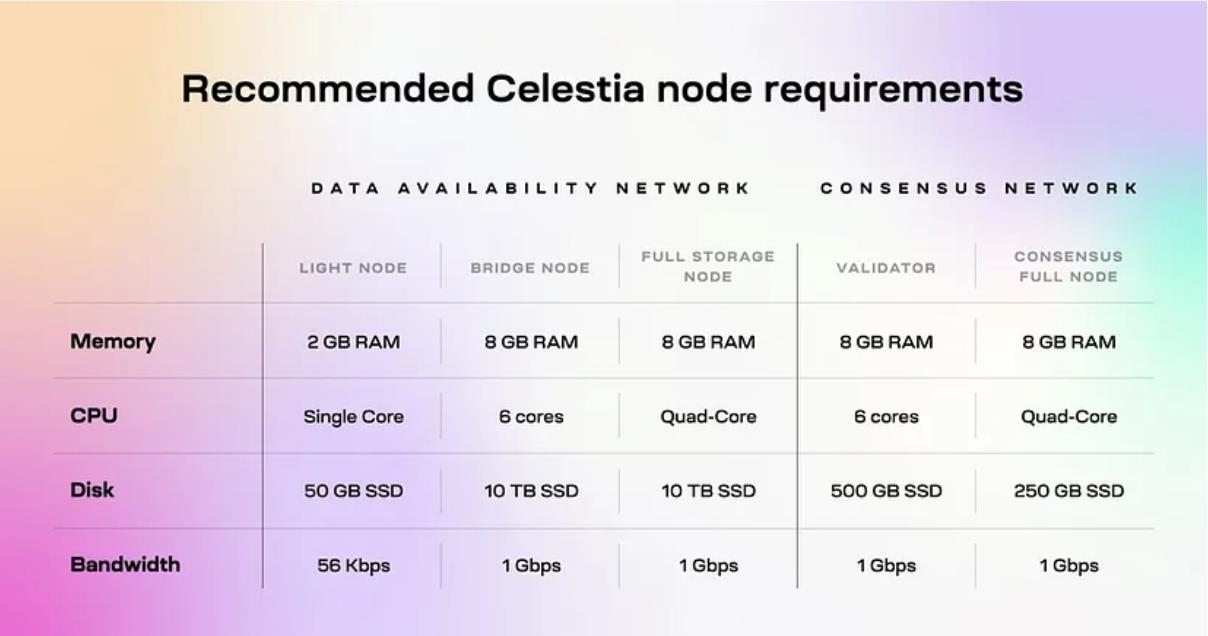 Recommended Celestia node requirements

DATA AVAILABILITY NETWORK CONSENSUS NETWORK

| | LIGHT NODE | BRIDGE NODE | FULL STORAGE NODE | VALIDATOR | CONSENSUS FULL NODE |
|---|---|---|---|---|---|
| Memory | 2 GB RAM | 8 GB RAM | 8 GB RAM | 8 GB RAM | 8 GB RAM |
| CPU | Single Core | 6 cores | Quad-Core | 6 cores | Quad-Core |
| Disk | 50 GB SSD | 10 TB SSD | 10 TB SSD | 500 GB SSD | 250 GB SSD |
| Bandwidth | 56 Kbps | 1 Gbps | 1 Gbps | 1 Gbps | 1 Gbps |